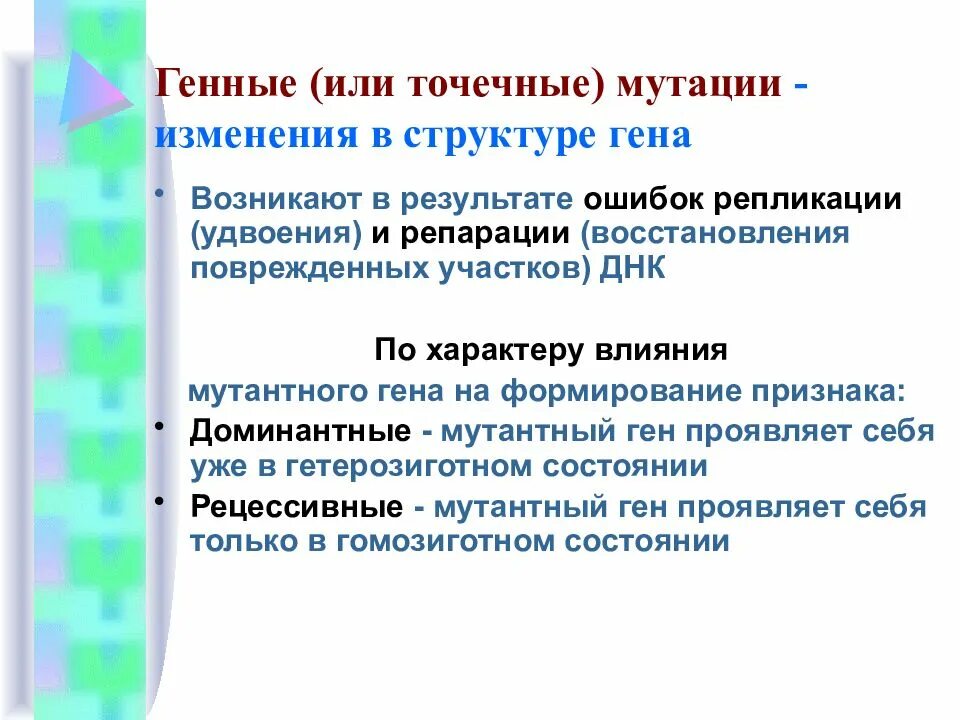 Генные (или точечные) мутации - изменения в структуре гена

• Возникают в результате ошибок репликации (удвоения) и репарации (восстановления поврежденных участков) ДНК

По характеру влияния мутантного гена на формирование признака:

• Доминантные - мутантный ген проявляет себя уже в гетерозиготном состоянии
• Рецессивные - мутантный ген проявляет себя только в гомозиготном состоянии